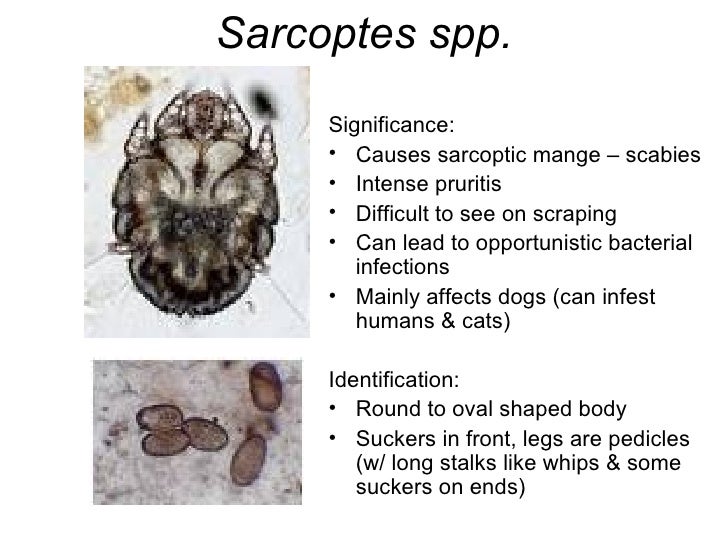 Sarcoptes spp.

Significance:
• Causes sarcoptic mange – scabies
• Intense pruritis
• Difficult to see on scraping
• Can lead to opportunistic bacterial infections
• Mainly affects dogs (can infest humans & cats)

Identification:
• Round to oval shaped body
• Suckers in front, legs are pedicles (w/ long stalks like whips & some suckers on ends)